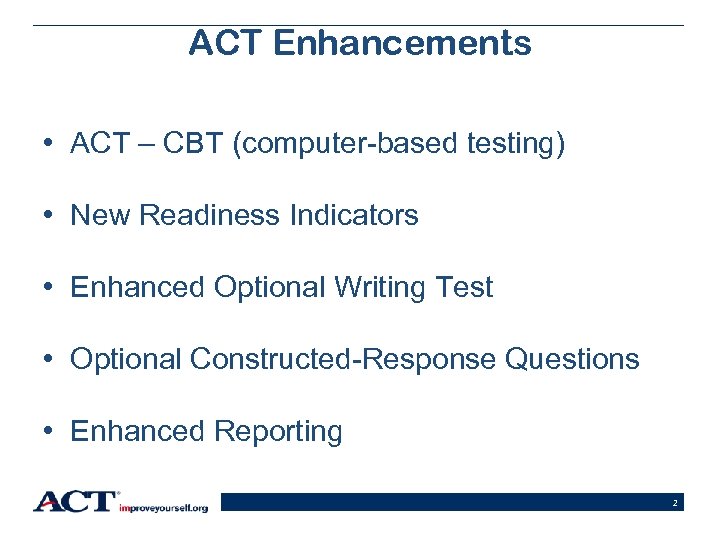 ACT Enhancements

• ACT – CBT (computer-based testing)

• New Readiness Indicators

• Enhanced Optional Writing Test

• Optional Constructed-Response Questions

• Enhanced Reporting

ACT® improveyourself.org

2